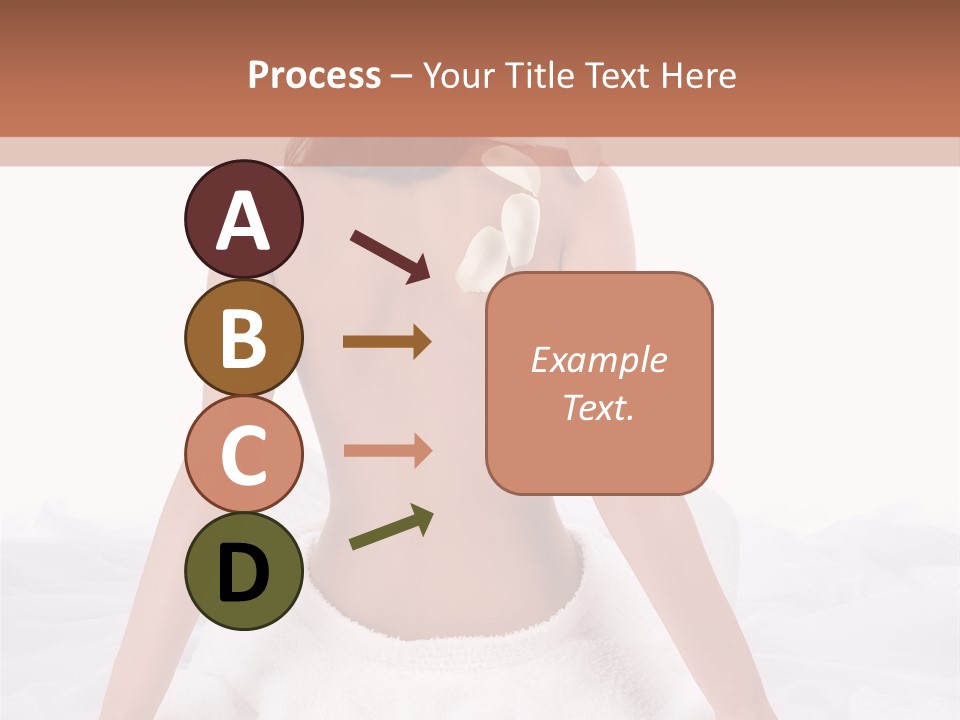 Process – Your Title Text Here

A

B

C

D

Example Text.